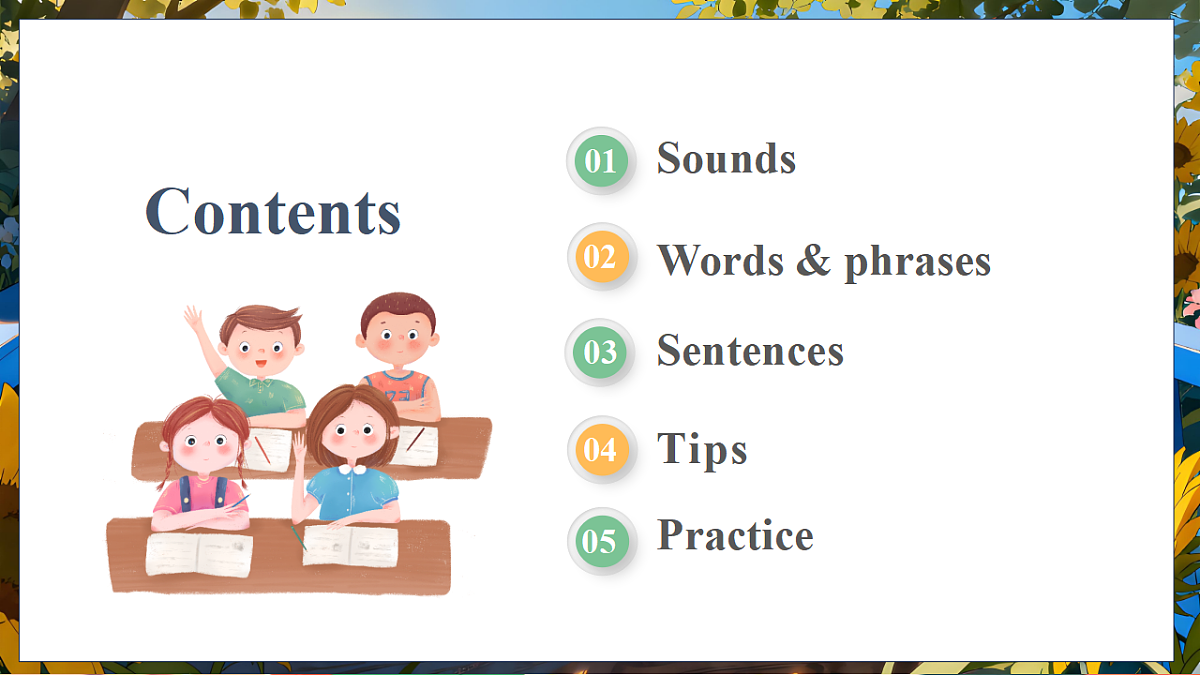 Contents

01 Sounds

02 Words & phrases

03 Sentences

04 Tips

05 Practice